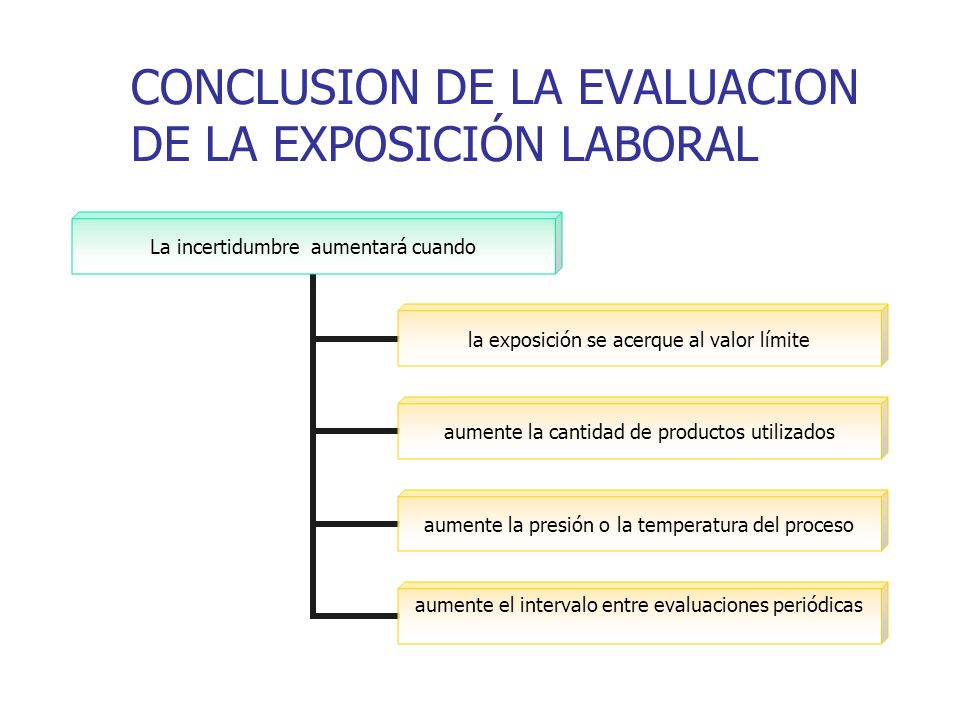 CONCLUSION DE LA EVALUACION DE LA EXPOSICIÓN LABORAL

La incertidumbre aumentará cuando

la exposición se acerque al valor límite

aumente la cantidad de productos utilizados

aumente la presión o la temperatura del proceso

aumente el intervalo entre evaluaciones periódicas